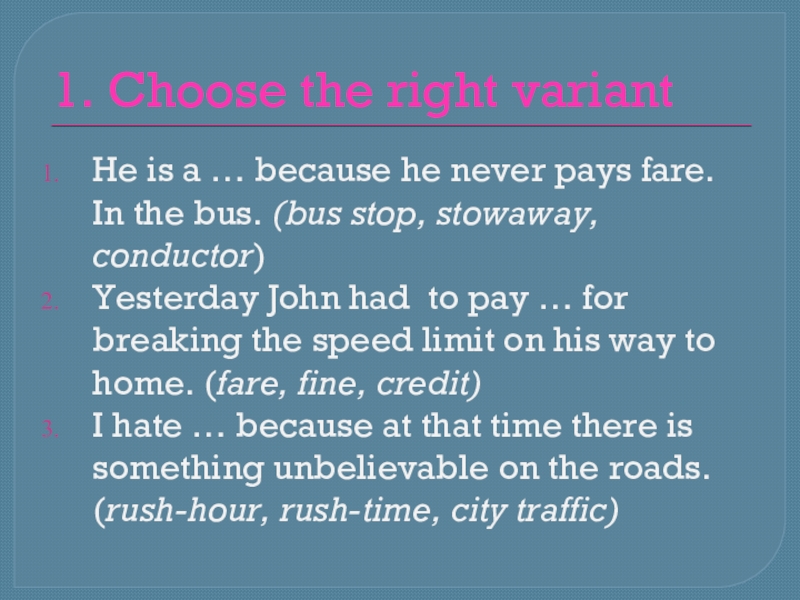 1. Choose the right variant

1. He is a … because he never pays fare. In the bus. (bus stop, stowaway, conductor)
2. Yesterday John had to pay … for breaking the speed limit on his way to home. (fare, fine, credit)
3. I hate … because at that time there is something unbelievable on the roads. (rush-hour, rush-time, city traffic)